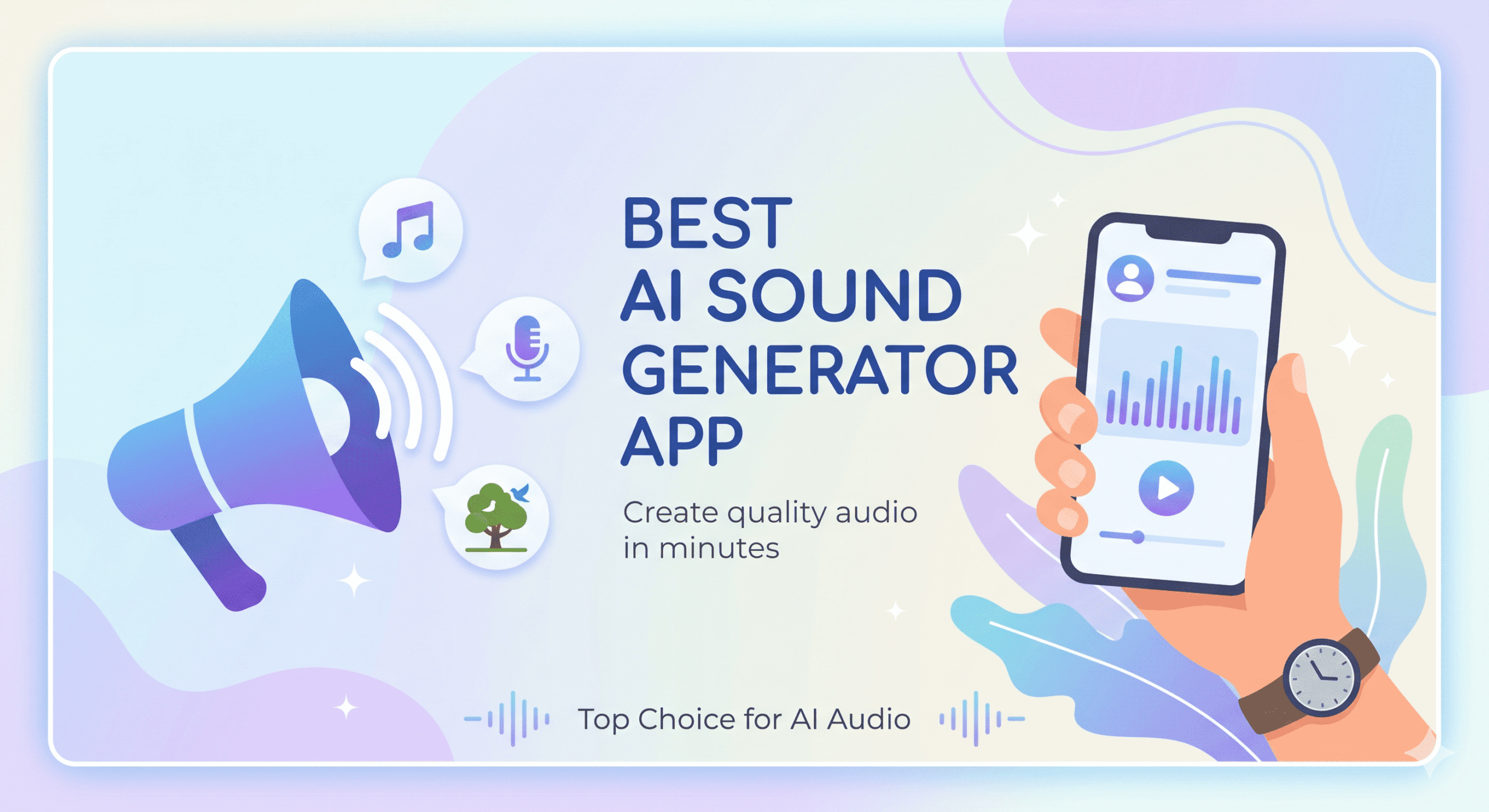 BEST
AI SOUND
GENERATOR
APP

Create quality audio in minutes

Top Choice for AI Audio